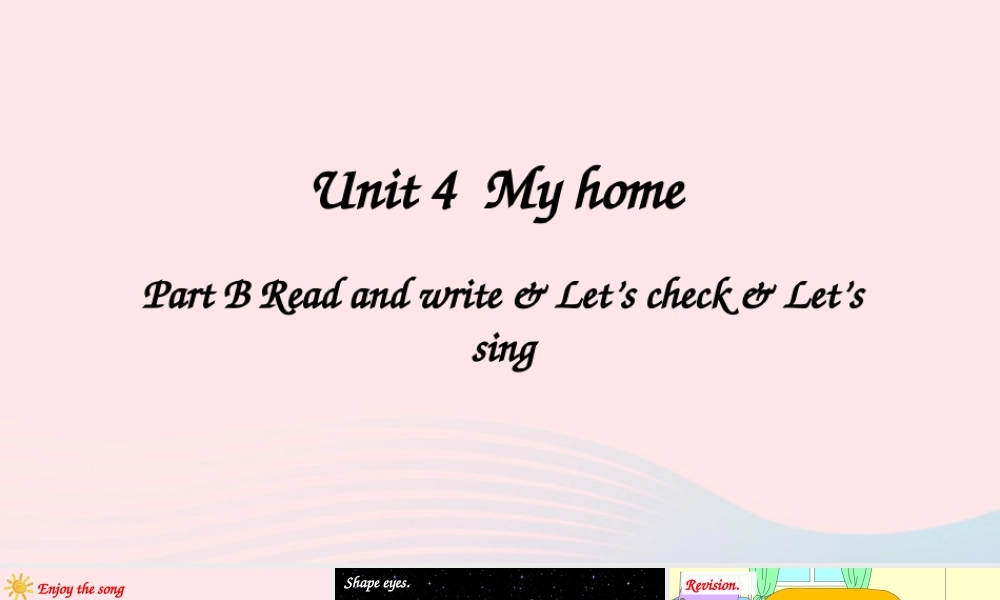 Unit 4 My home

Part B Read and write & Let's check & Let's sing

Enjoy the song

Shape eyes.

Revision.